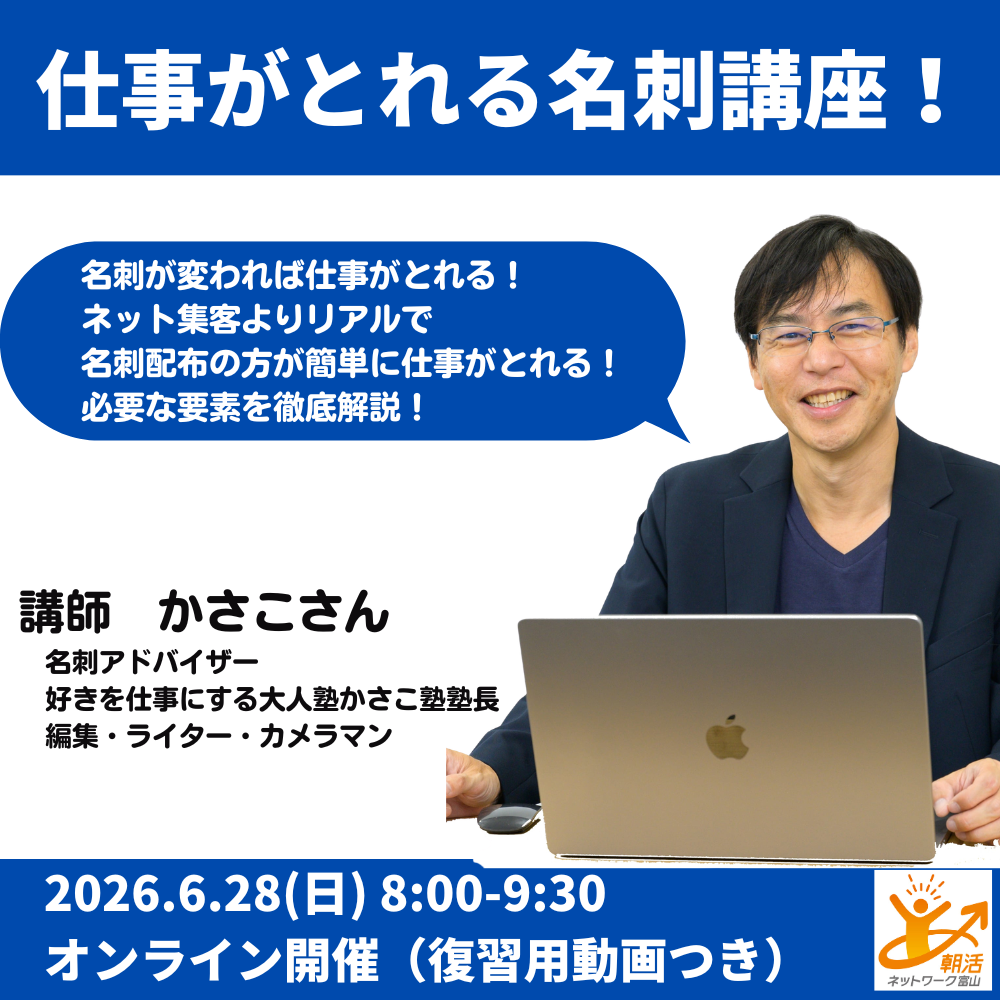 仕事がとれる名刺講座！

名刺が変われば仕事がとれる！
ネット集客よりリアルで
名刺配布の方が簡単に仕事がとれる！
必要な要素を徹底解説！

講師　かさこさん

名刺アドバイザー
好きを仕事にする大人塾かさこ塾塾長
編集・ライター・カメラマン

2026.6.28(日) 8:00-9:30
オンライン開催（復習用動画つき）

朝活
ネットワーク富山